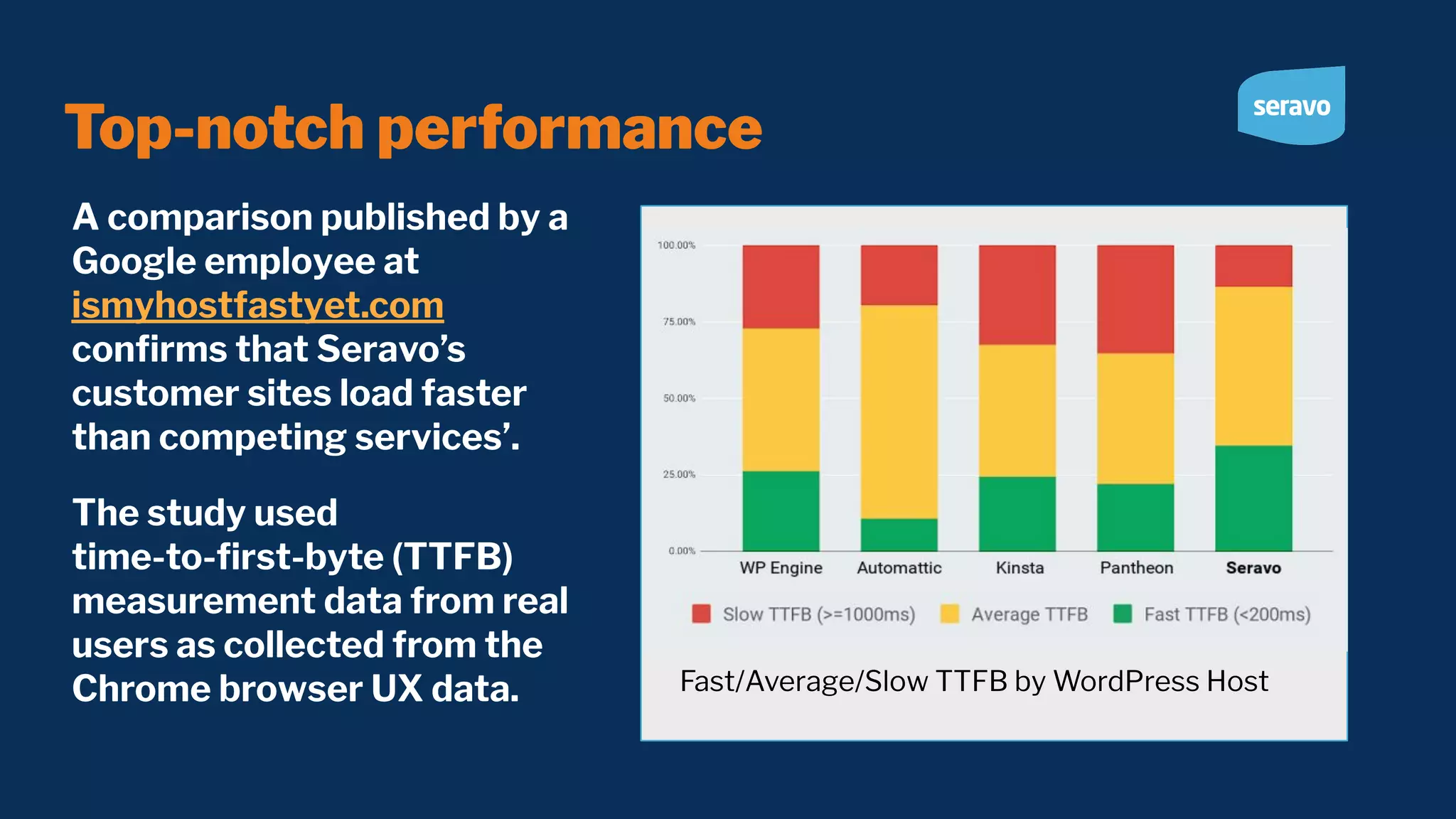 Top-notch performance

seravo

A comparison published by a Google employee at ismyhostfastyet.com confirms that Seravo's customer sites load faster than competing services'.

The study used time-to-first-byte (TTFB) measurement data from real users as collected from the Chrome browser UX data.

100.00%
75.00%
50.00%
25.00%
0.00%

WP Engine
Automattic
Kinsta
Pantheon
Seravo

Slow TTFB (>=1000ms)
Average TTFB
Fast TTFB (<200ms)

Fast/Average/Slow TTFB by WordPress Host